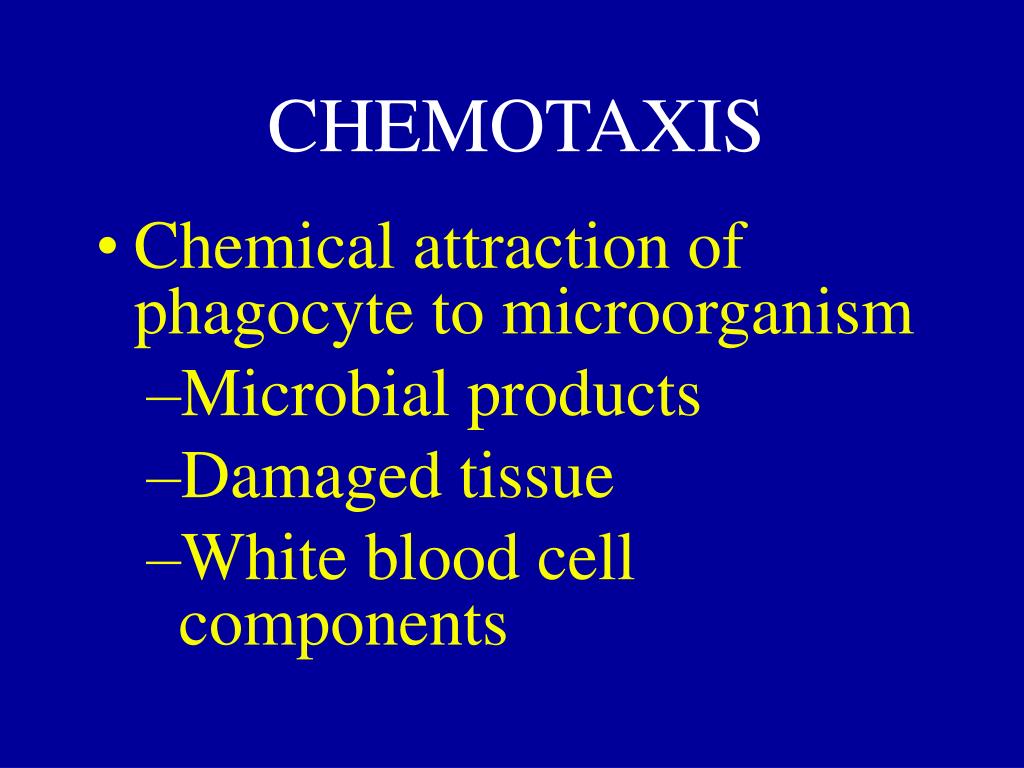 CHEMOTAXIS

• Chemical attraction of phagocyte to microorganism
–Microbial products
–Damaged tissue
–White blood cell components